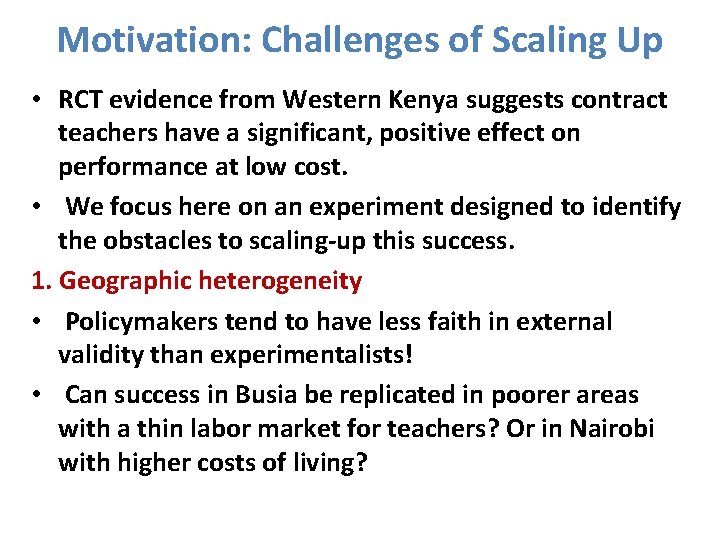 Motivation: Challenges of Scaling Up

• RCT evidence from Western Kenya suggests contract teachers have a significant, positive effect on performance at low cost.

• We focus here on an experiment designed to identify the obstacles to scaling-up this success.

1. Geographic heterogeneity

• Policymakers tend to have less faith in external validity than experimentalists!

• Can success in Busia be replicated in poorer areas with a thin labor market for teachers? Or in Nairobi with higher costs of living?